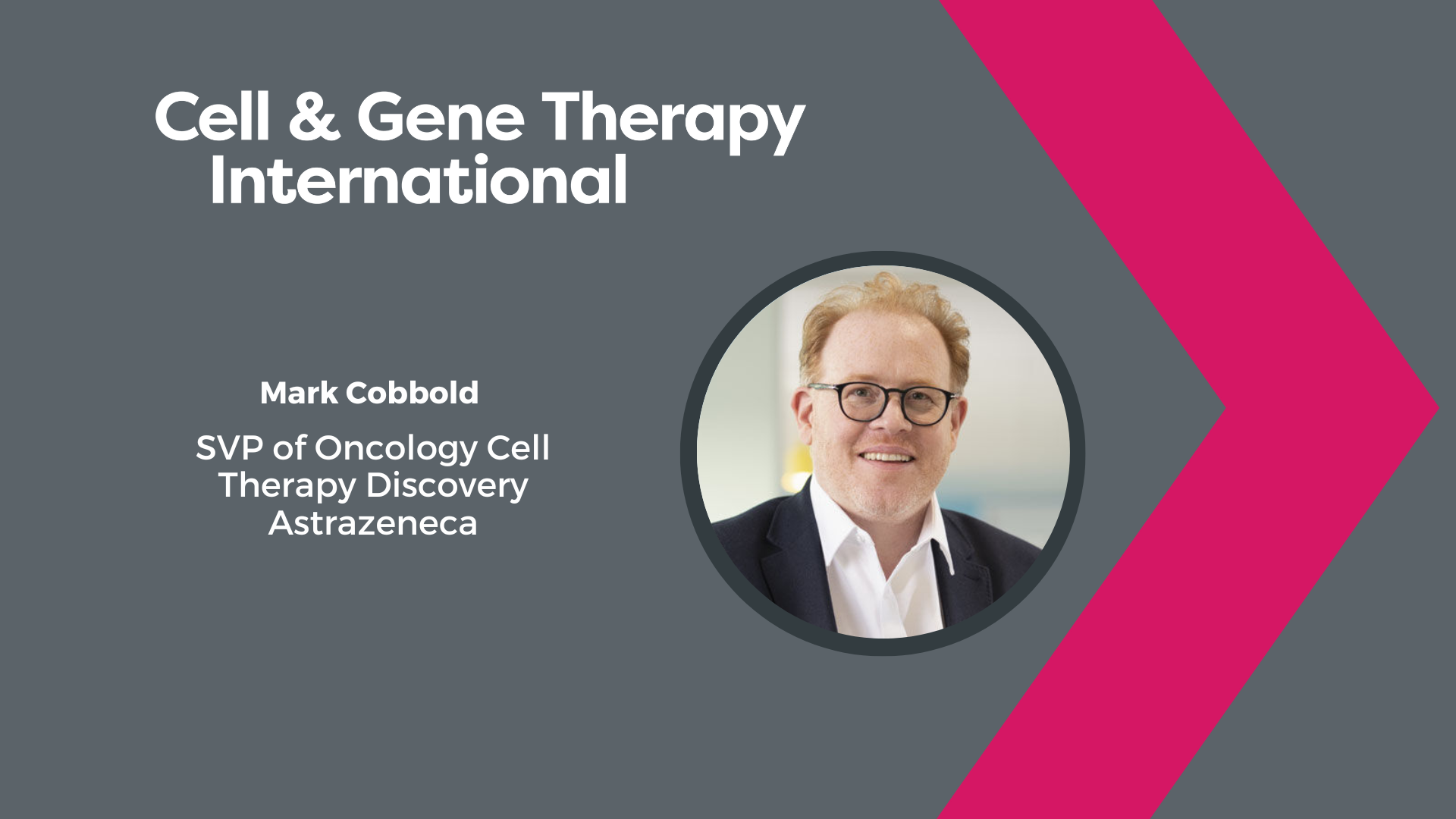 Cell & Gene Therapy International

Mark Cobbold

SVP of Oncology Cell Therapy Discovery Astrazeneca